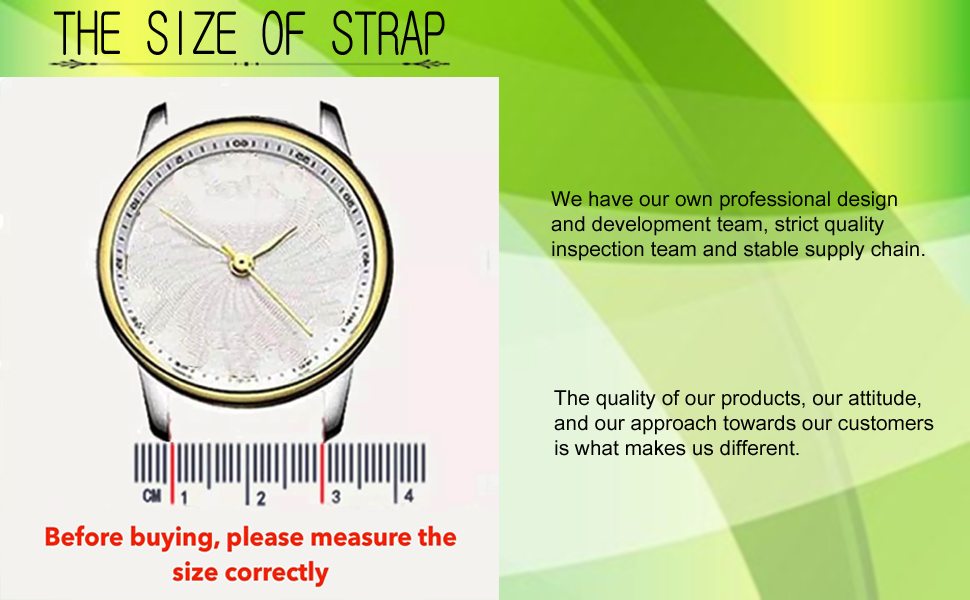 THE SIZE OF STRAP

CM 1 2 3 4

Before buying, please measure the size correctly

We have our own professional design and development team, strict quality inspection team and stable supply chain.

The quality of our products, our attitude, and our approach towards our customers is what makes us different.